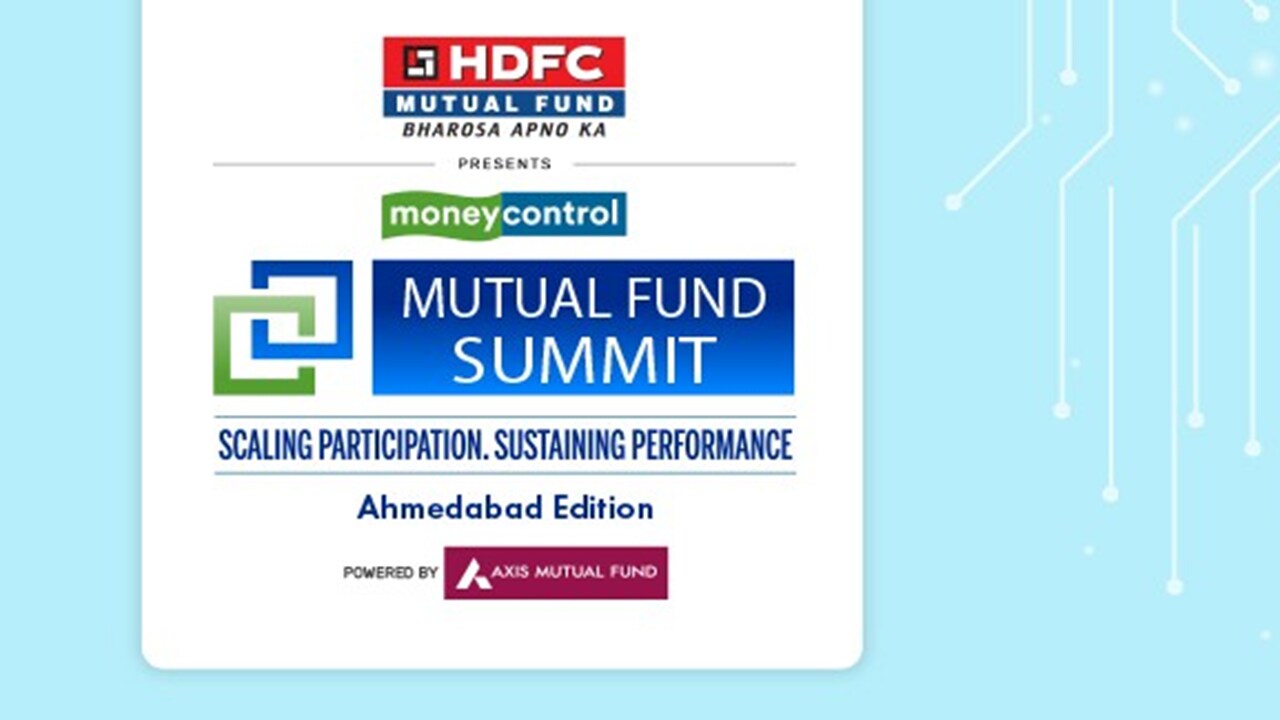 HDFC
MUTUAL FUND
BHAROSA APNO KA

PRESENTS

moneycontrol

MUTUAL FUND SUMMIT

SCALING PARTICIPATION. SUSTAINING PERFORMANCE

Ahmedabad Edition

POWERED BY AXIS MUTUAL FUND